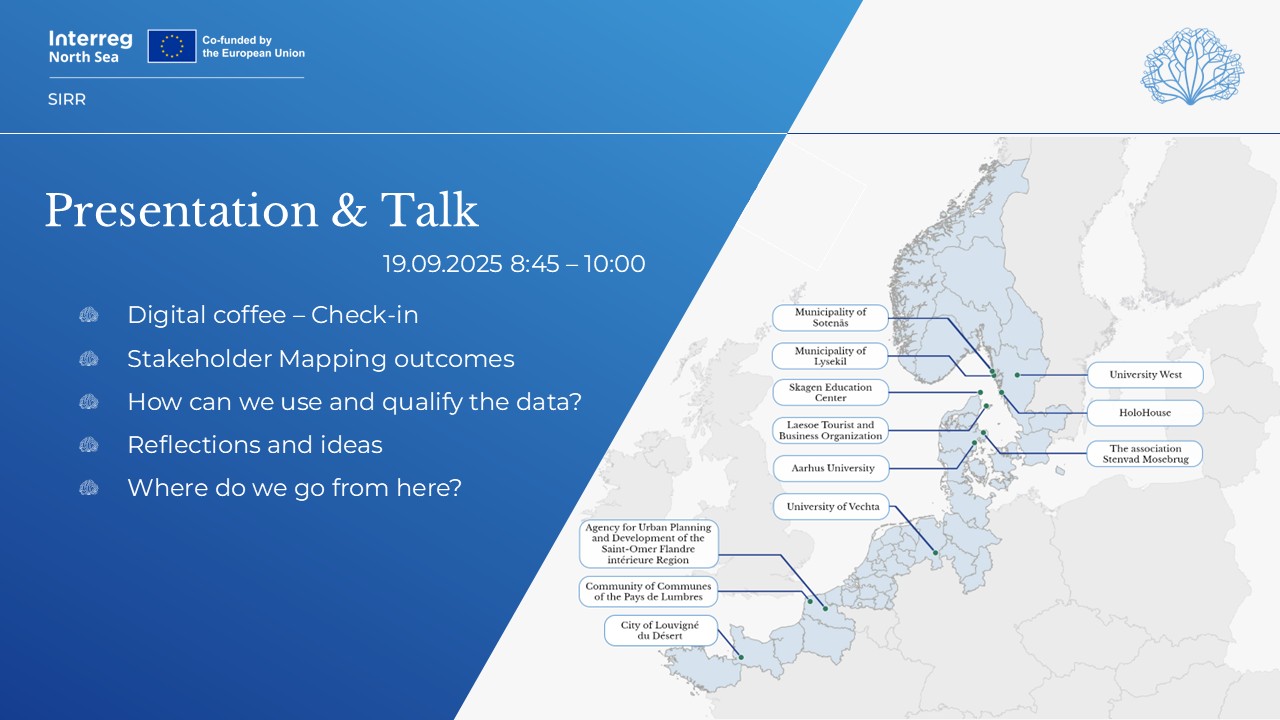 Interreg
North Sea

Co-funded by
the European Union

SIRR

Presentation & Talk

19.09.2025 8:45 – 10:00

Digital coffee – Check-in
Stakeholder Mapping outcomes
How can we use and qualify the data?
Reflections and ideas
Where do we go from here?

Municipality of Sotenäs
Municipality of Lysekil
Skagen Education Center
Laesoe Tourist and Business Organization
Aarhus University
University of Vechta
Agency for Urban Planning and Development of the Saint-Omer Flandre intérieure Region
Community of Communes of the Pays de Lumbres
City of Louvigné du Désert
University West
HoloHouse
The association Stenvad Mosebrug